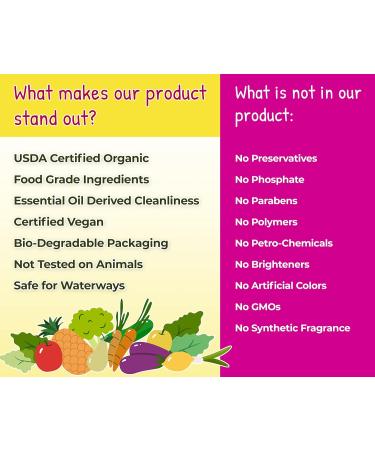 What makes our product stand out?

USDA Certified Organic
Food Grade Ingredients
Essential Oil Derived Cleanliness
Certified Vegan
Bio-Degradable Packaging
Not Tested on Animals
Safe for Waterways

What is not in our product:

No Preservatives
No Phosphate
No Parabens
No Polymers
No Petro-Chemicals
No Brighteners
No Artificial Colors
No GMOs
No Synthetic Fragrance